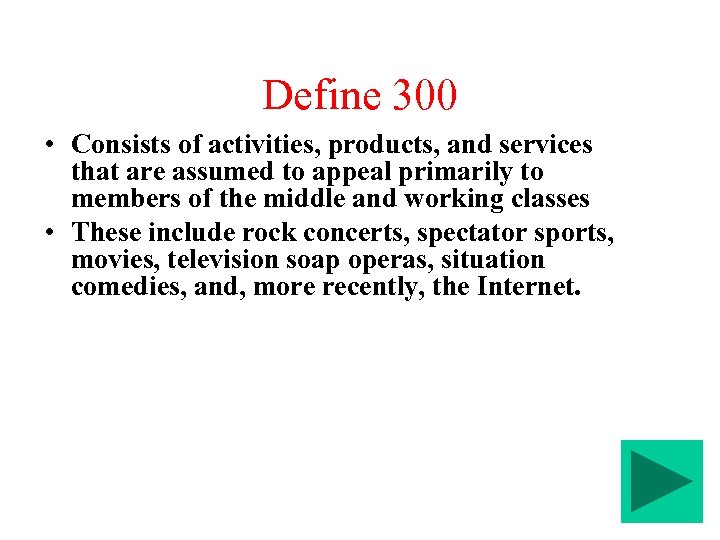 Define 300

• Consists of activities, products, and services that are assumed to appeal primarily to members of the middle and working classes

• These include rock concerts, spectator sports, movies, television soap operas, situation comedies, and, more recently, the Internet.